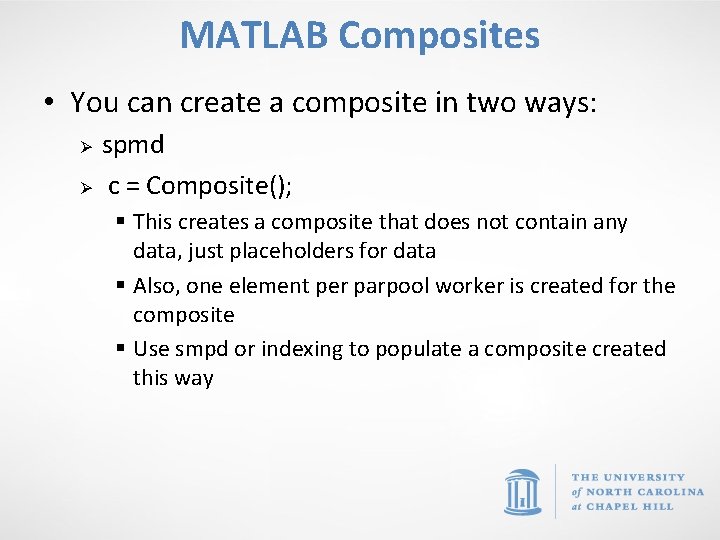 MATLAB Composites

• You can create a composite in two ways:

➢ spmd

➢ c = Composite();

▪ This creates a composite that does not contain any data, just placeholders for data

▪ Also, one element per parpool worker is created for the composite

▪ Use smpd or indexing to populate a composite created this way

THE UNIVERSITY of NORTH CAROLINA at CHAPEL HILL